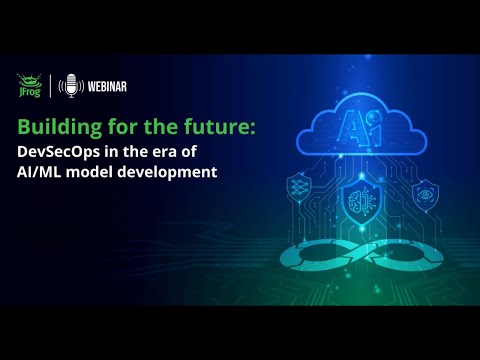 JFrog

WEBINAR

Building for the future:
DevSecOps in the era of AI/ML model development

Ai